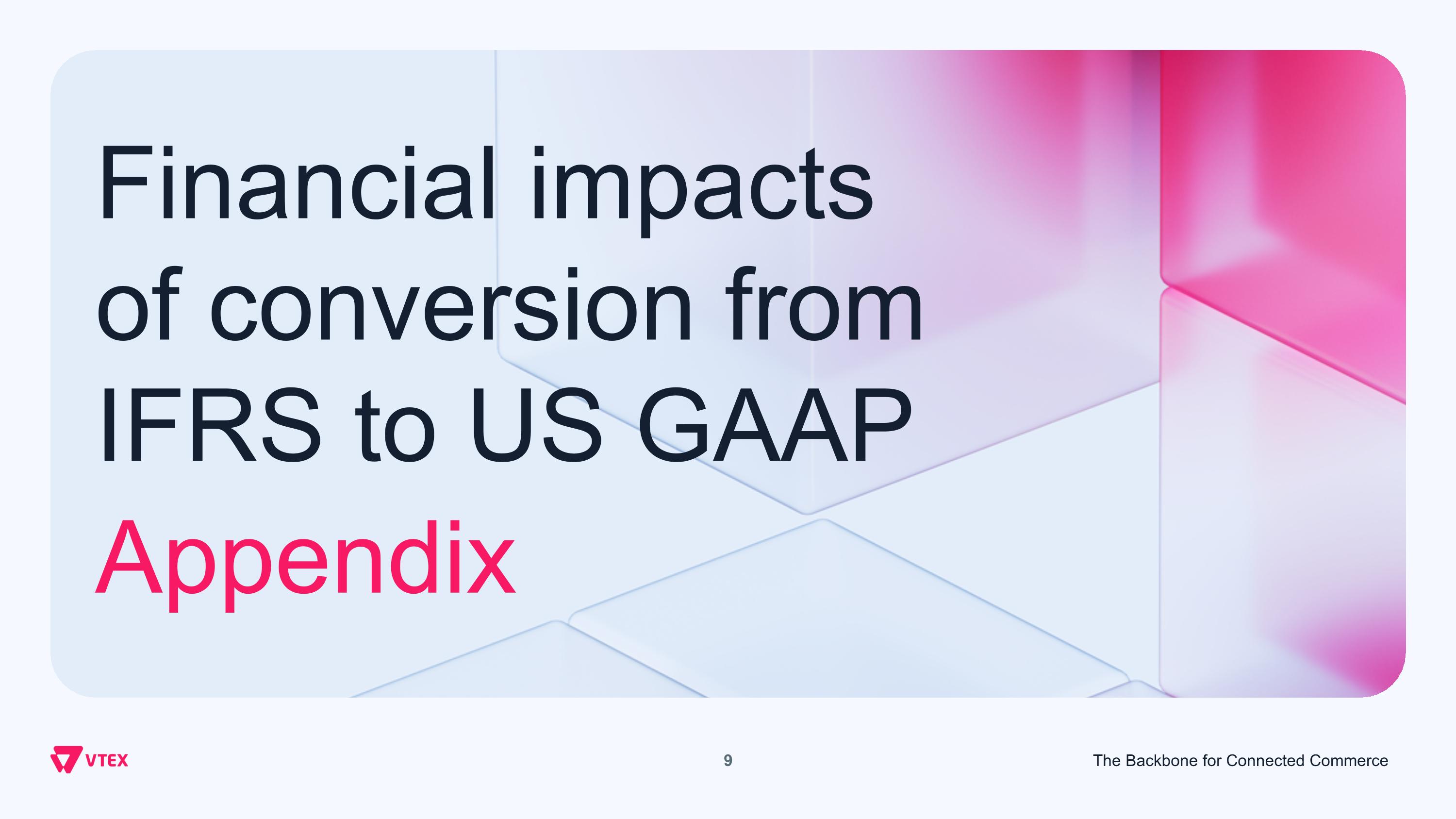 Financial impacts of conversion from IFRS to US GAAP

Appendix

VTEX

9

The Backbone for Connected Commerce